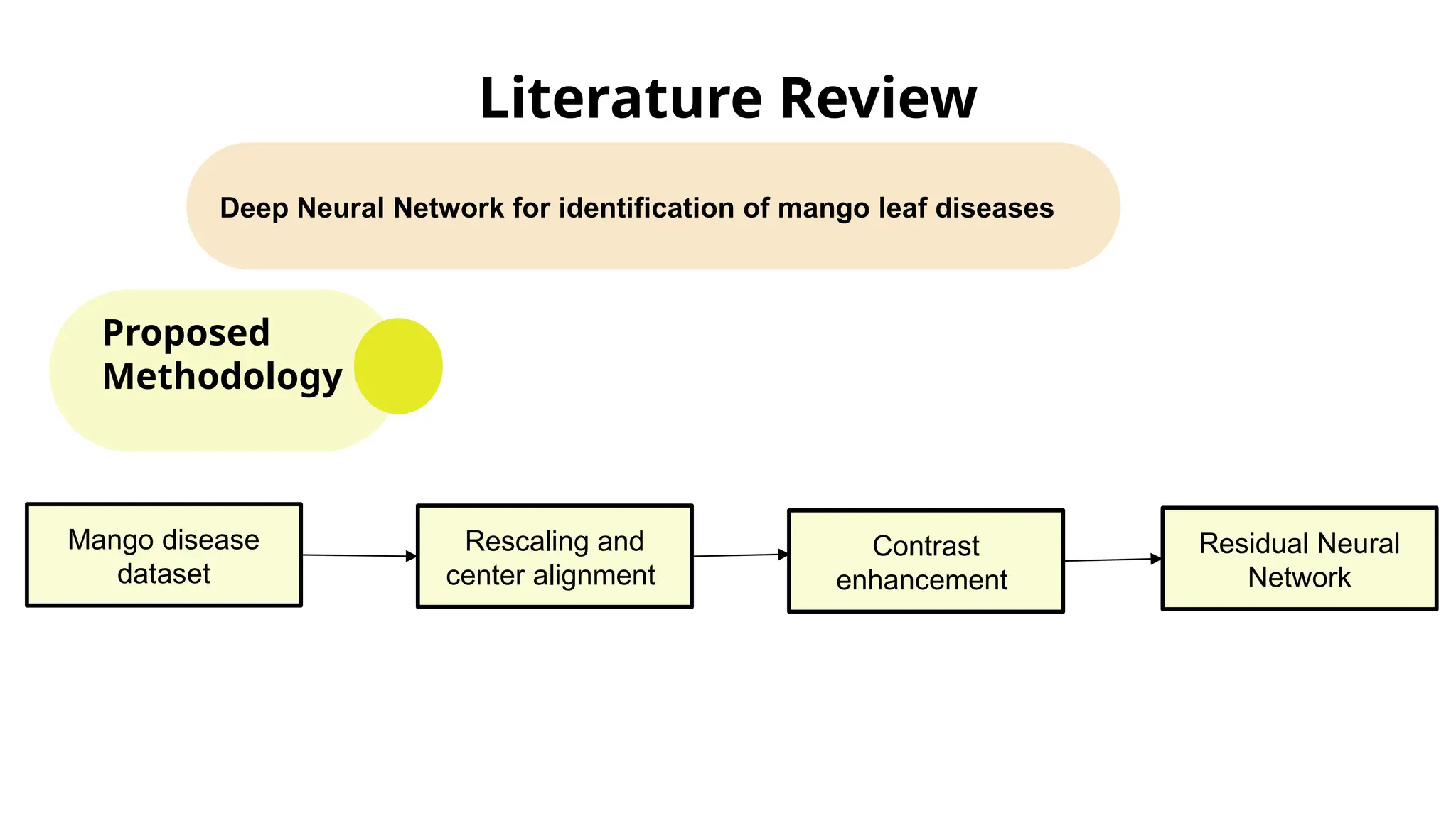 Literature Review

Deep Neural Network for identification of mango leaf diseases

Proposed Methodology

Mango disease dataset

Rescaling and center alignment

Contrast enhancement

Residual Neural Network